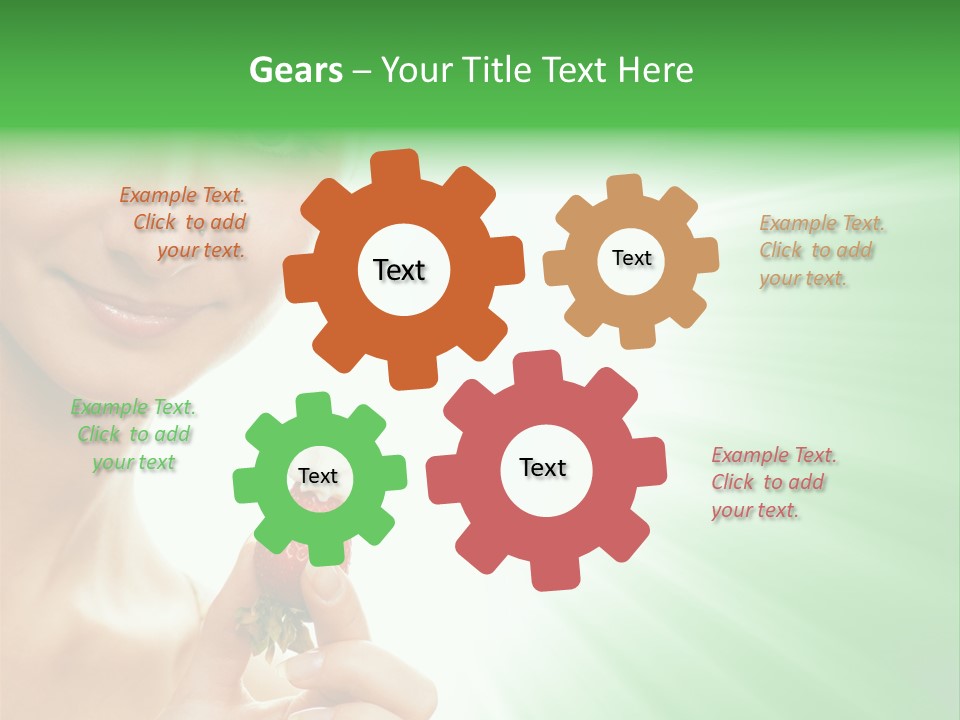 Gears – Your Title Text Here

Example Text. Click to add your text.

Text

Text

Example Text. Click to add your text.

Example Text. Click to add your text

Text

Text

Example Text. Click to add your text.